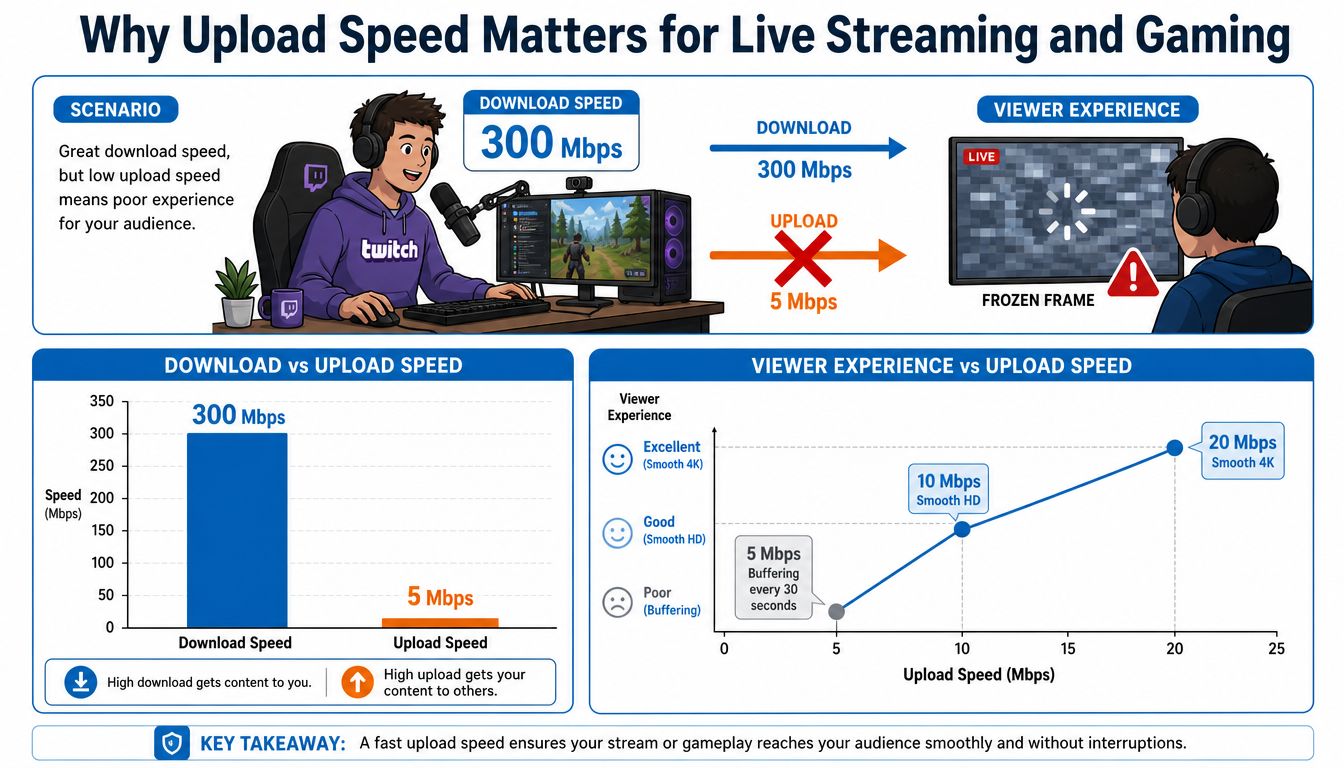 Why Upload Speed Matters for Live Streaming and Gaming

SCENARIO

Great download speed, but low upload speed means poor experience for your audience.

twitch

DOWNLOAD SPEED
300 Mbps

DOWNLOAD
300 Mbps

UPLOAD
5 Mbps

VIEWER EXPERIENCE

LIVE

FROZEN FRAME

DOWNLOAD vs UPLOAD SPEED

Speed (Mbps)

350
300
250
200
150
100
50
0

300 Mbps
5 Mbps

Download Speed
Upload Speed

High download gets content to you.

High upload gets your content to others.

VIEWER EXPERIENCE vs UPLOAD SPEED

Viewer Experience

Excellent (Smooth 4K)
Good (Smooth HD)
Poor (Buffering)

5 Mbps
Buffering every 30 seconds

10 Mbps
Smooth HD

20 Mbps
Smooth 4K

0
5
10
15
20
25

Upload Speed (Mbps)

KEY TAKEAWAY: A fast upload speed ensures your stream or gameplay reaches your audience smoothly and without interruptions.